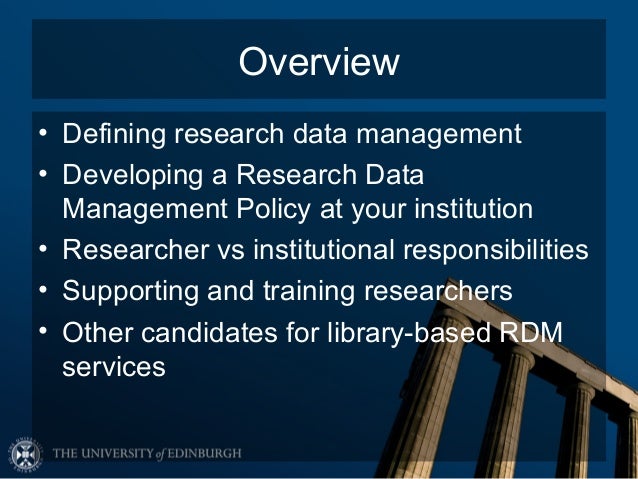 Overview

• Defining research data management
• Developing a Research Data Management Policy at your institution
• Researcher vs institutional responsibilities
• Supporting and training researchers
• Other candidates for library-based RDM services

THE UNIVERSITY of EDINBURGH